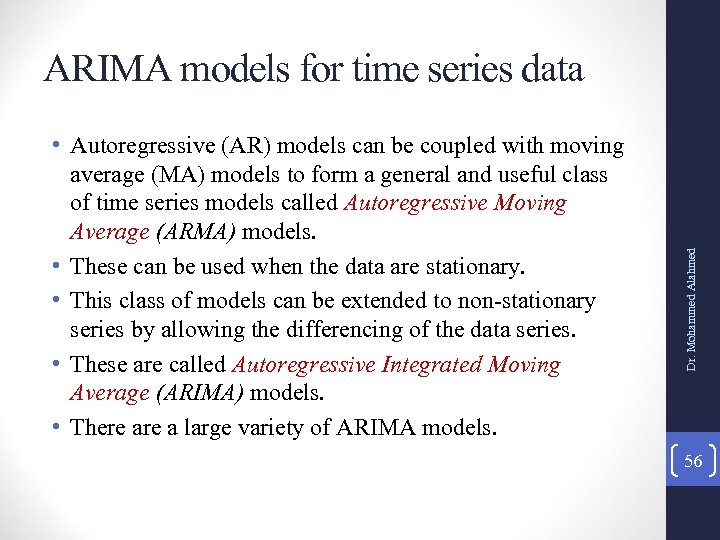 ARIMA models for time series data

• Autoregressive (AR) models can be coupled with moving average (MA) models to form a general and useful class of time series models called Autoregressive Moving Average (ARMA) models.
• These can be used when the data are stationary.
• This class of models can be extended to non-stationary series by allowing the differencing of the data series.
• These are called Autoregressive Integrated Moving Average (ARIMA) models.
• There are a large variety of ARIMA models.

Dr. Mohammed Alahmed

56